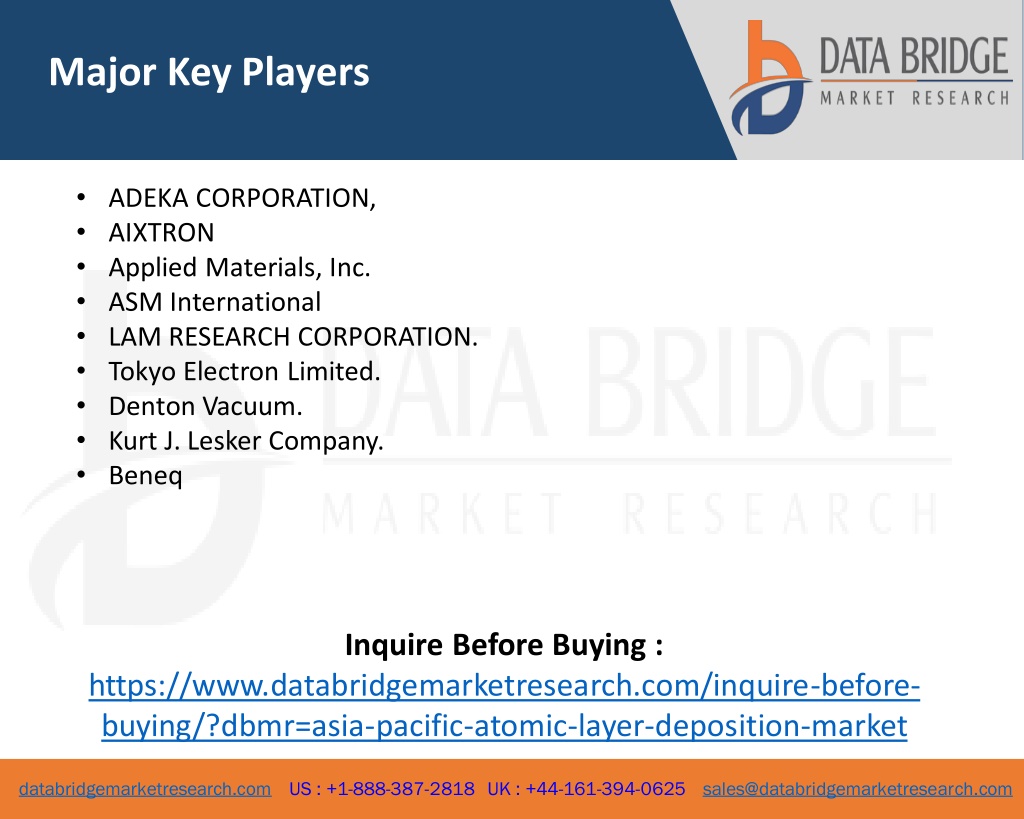 Major Key Players

DATA BRIDGE
MARKET RESEARCH

• ADEKA CORPORATION,
• AIXTRON
• Applied Materials, Inc.
• ASM International
• LAM RESEARCH CORPORATION.
• Tokyo Electron Limited.
• Denton Vacuum.
• Kurt J. Lesker Company.
• Beneq

DATA BRIDGE
MARKET RESEARCH

Inquire Before Buying :
https://www.databridgemarketresearch.com/inquire-before-buying/?dbmr=asia-pacific-atomic-layer-deposition-market

databridgemarketresearch.com US : +1-888-387-2818 UK : +44-161-394-0625 sales@databridgemarketresearch.com